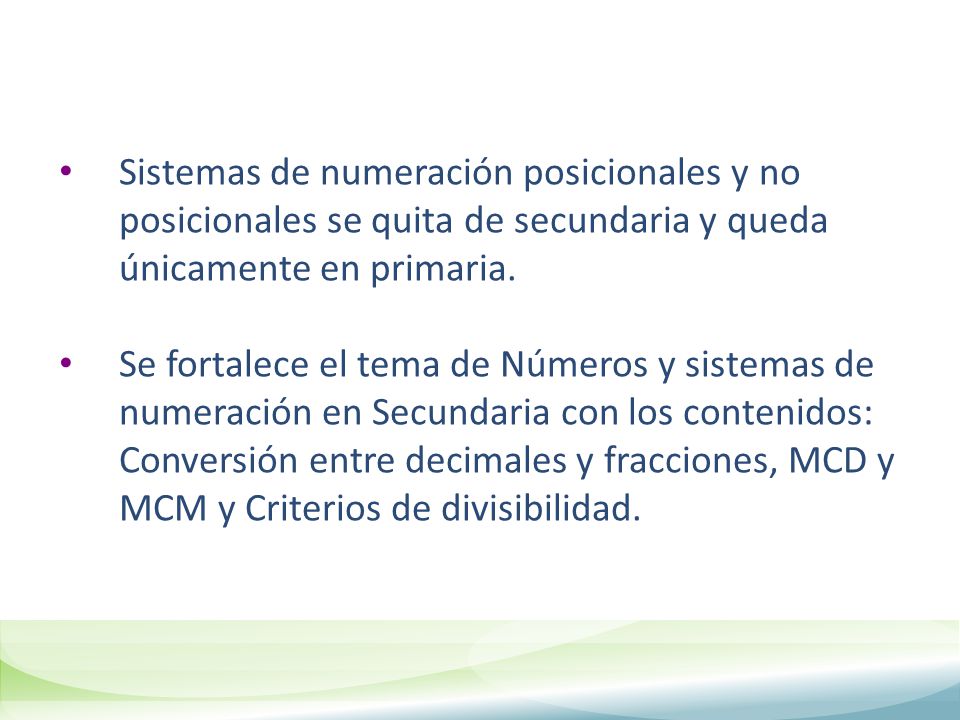 • Sistemas de numeración posicionales y no posicionales se quita de secundaria y queda únicamente en primaria.

• Se fortalece el tema de Números y sistemas de numeración en Secundaria con los contenidos: Conversión entre decimales y fracciones, MCD y MCM y Criterios de divisibilidad.